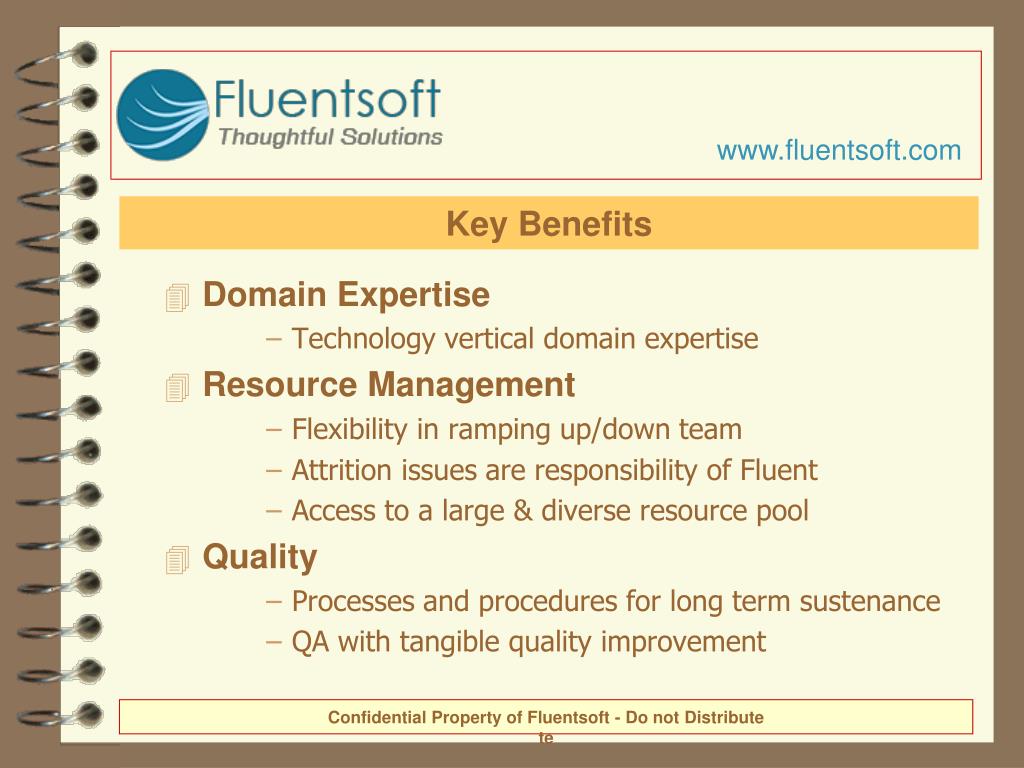 Fluentsoft
Thoughtful Solutions

www.fluentsoft.com

Key Benefits

Domain Expertise
– Technology vertical domain expertise

Resource Management
– Flexibility in ramping up/down team
– Attrition issues are responsibility of Fluent
– Access to a large & diverse resource pool

Quality
– Processes and procedures for long term sustenance
– QA with tangible quality improvement

Confidential Property of Fluentsoft - Do not Distribute te